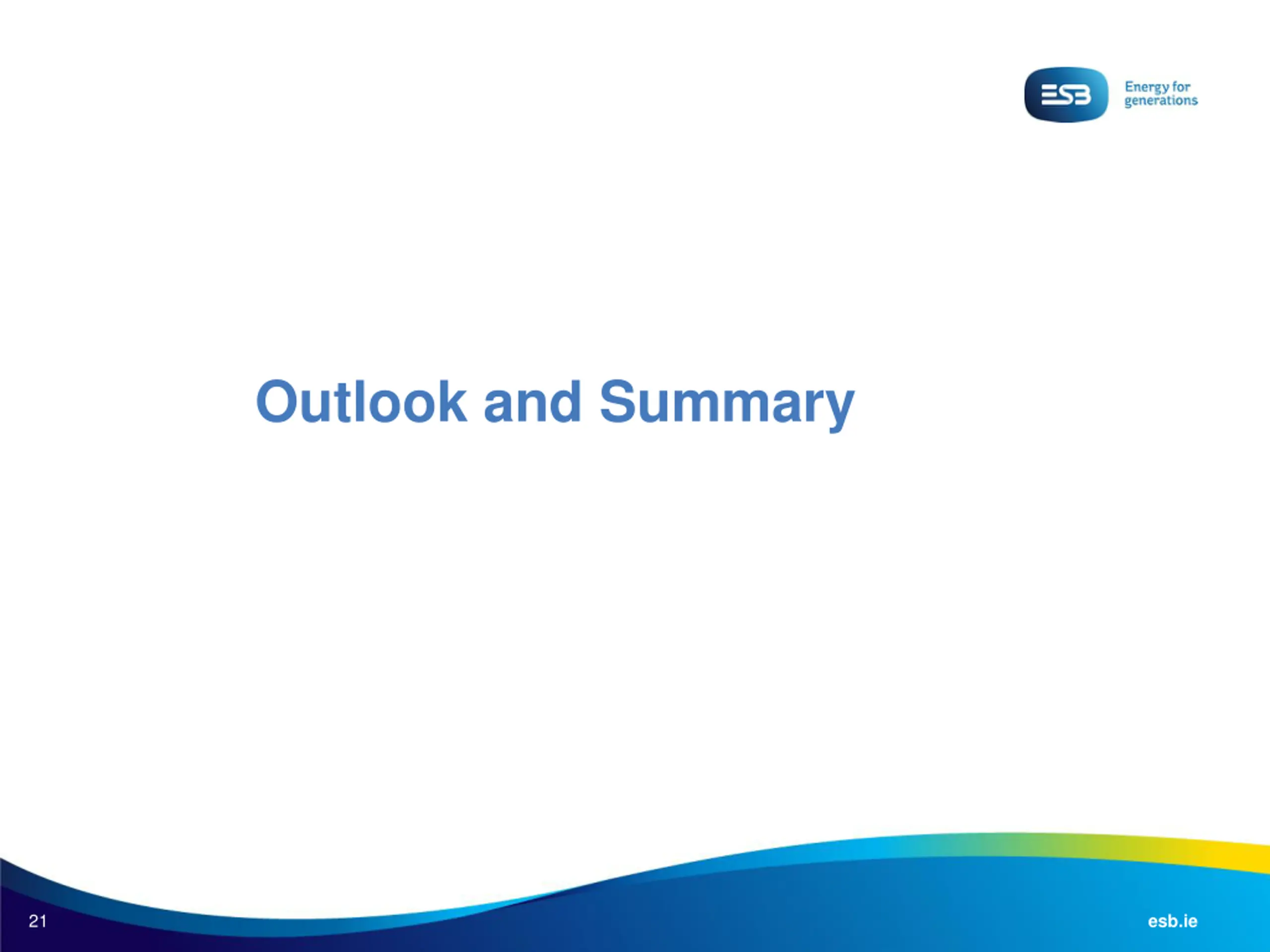 ESB Energy for generations

Outlook and Summary

21

esb.ie